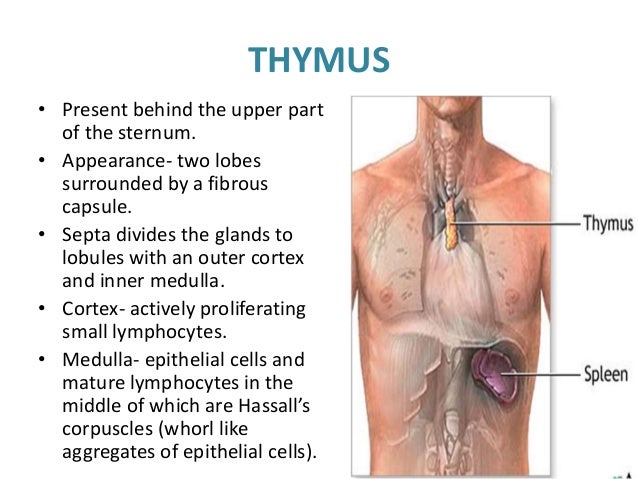 THYMUS

• Present behind the upper part of the sternum.
• Appearance- two lobes surrounded by a fibrous capsule.
• Septa divides the glands to lobules with an outer cortex and inner medulla.
• Cortex- actively proliferating small lymphocytes.
• Medulla- epithelial cells and mature lymphocytes in the middle of which are Hassall's corpuscles (whorl like aggregates of epithelial cells).

Thymus

Spleen